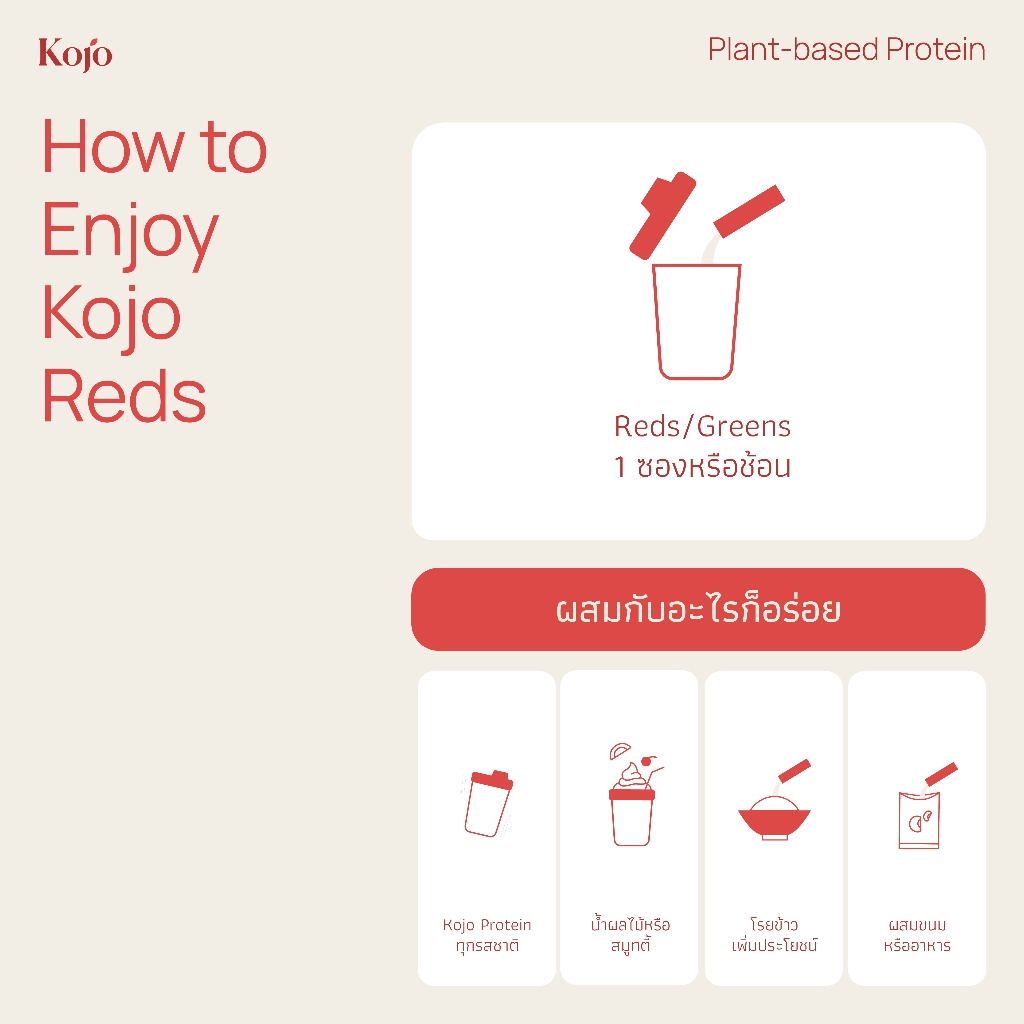 Kojo

Plant-based Protein

How to Enjoy Kojo Reds

Reds/Greens
1 ซองหรือช้อน

ผสมกับอะไรก็อร่อย

Kojo Protein
ทุกรสชาติ

น้ำผลไม้หรือ
สมูทตี้

โรยข้าว
เพิ่มประโยชน์

ผสมขนม
หรืออาหาร